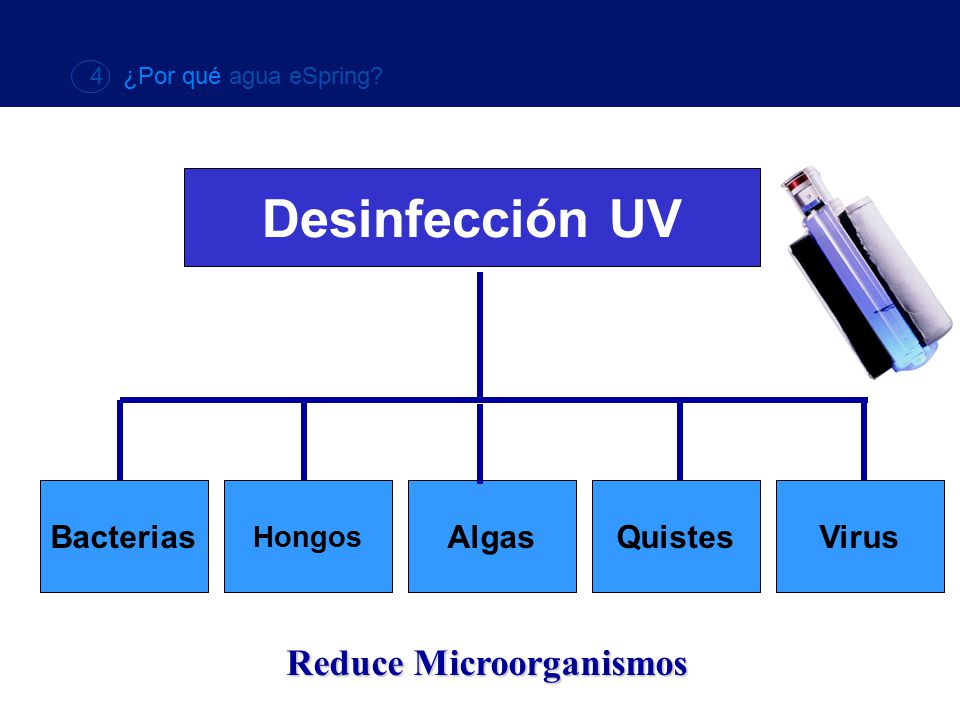 4 ¿Por qué agua eSpring?

Desinfección UV

Bacterias

Hongos

Algas

Quistes

Virus

Reduce Microorganismos